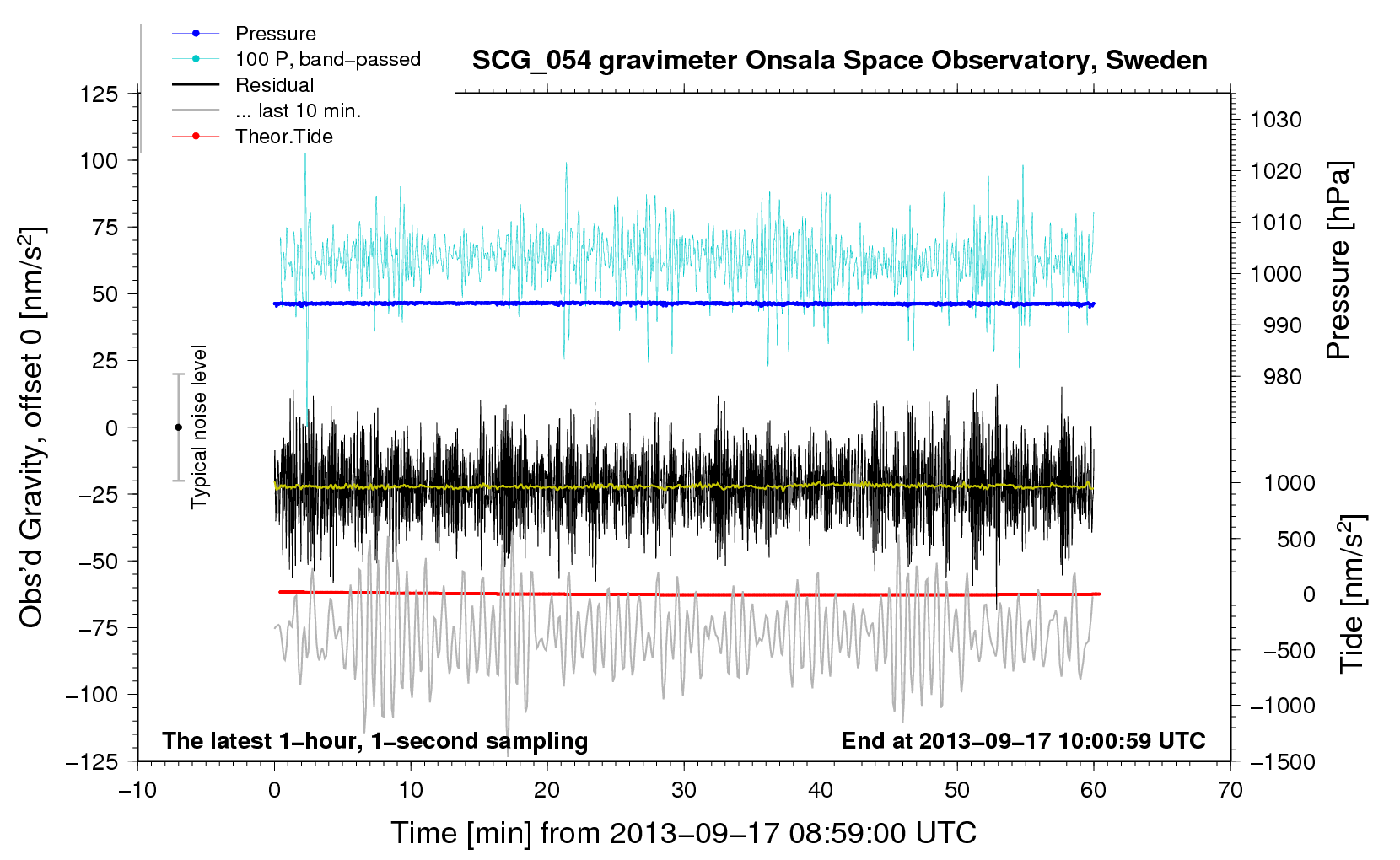 Pressure
100 P, band−passed
Residual
... last 10 min.
Theor.Tide

SCG_054 gravimeter Onsala Space Observatory, Sweden

125
100
75
50
25
0
−25
−50
−75
−100
−125

Obs'd Gravity, offset 0 [nm/s$^2$]

Typical noise level

1030
1020
1010
1000
990
980

Pressure [hPa]

1000
500
0
−500
−1000
−1500

Tide [nm/s$^2$]

The latest 1−hour, 1−second sampling
End at 2013−09−17 10:00:59 UTC

−10
0
10
20
30
40
50
60
70

Time [min] from 2013−09−17 08:59:00 UTC